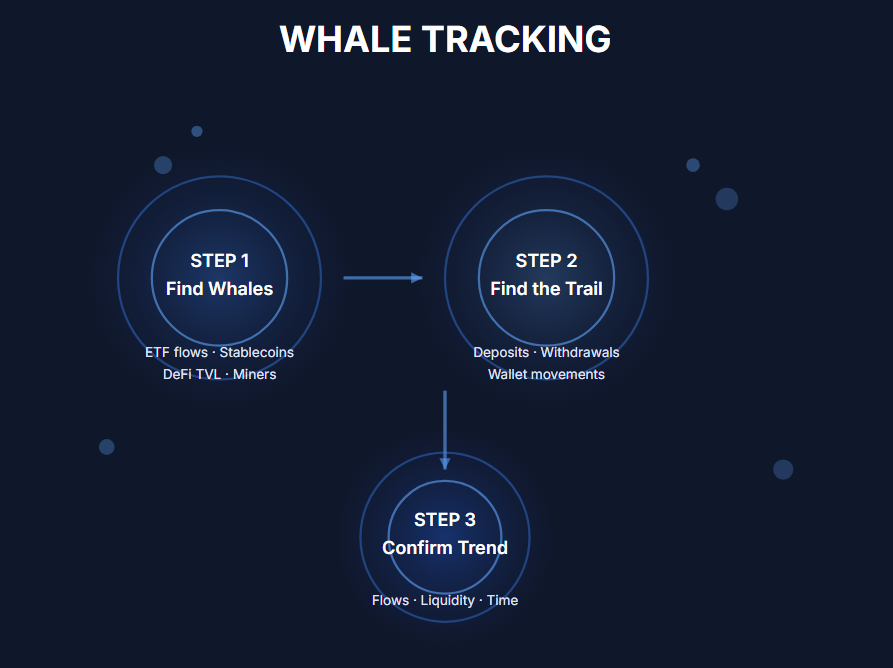 WHALE TRACKING

STEP 1
Find Whales

ETF flows · Stablecoins
DeFi TVL · Miners

STEP 2
Find the Trail

Deposits · Withdrawals
Wallet movements

STEP 3
Confirm Trend

Flows · Liquidity · Time